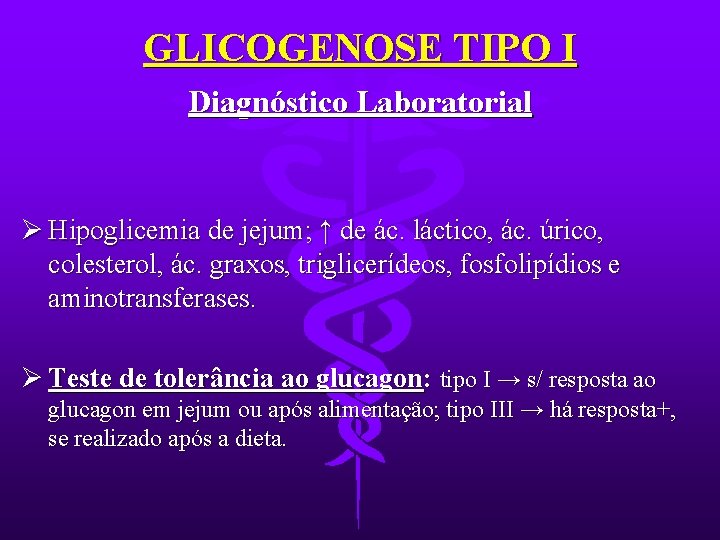 GLICOGENOSE TIPO I

Diagnóstico Laboratorial

➢ Hipoglicemia de jejum; ↑ de ác. láctico, ác. úrico, colesterol, ác. graxos, triglicerídeos, fosfolipídios e aminotransferases.

➢ Teste de tolerância ao glucagon: tipo I → s/ resposta ao glucagon em jejum ou após alimentação; tipo III → há resposta+, se realizado após a dieta.